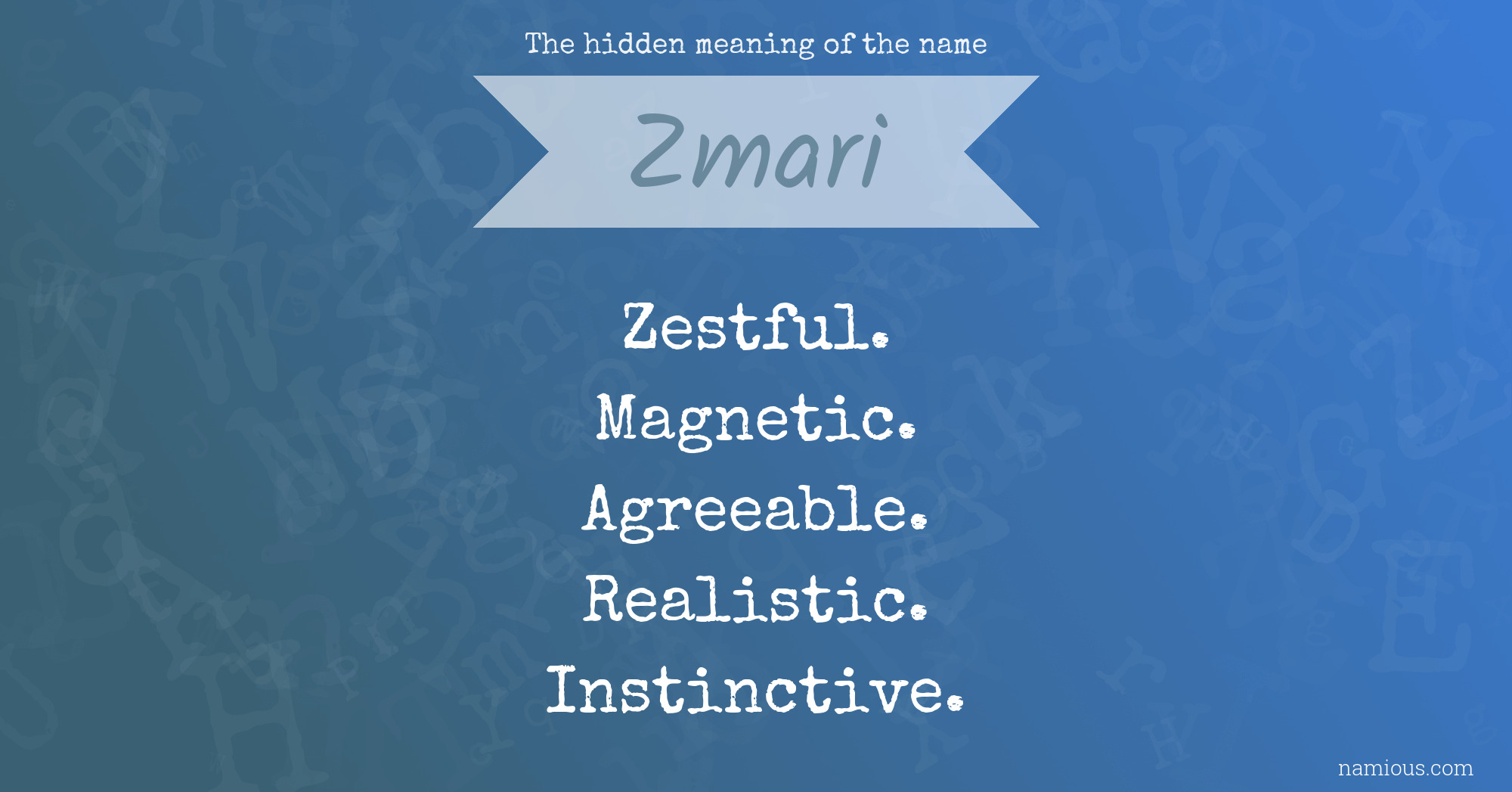 The hidden meaning of the name

Zmari

Zestful.
Magnetic.
Agreeable.
Realistic.
Instinctive.

namious.com